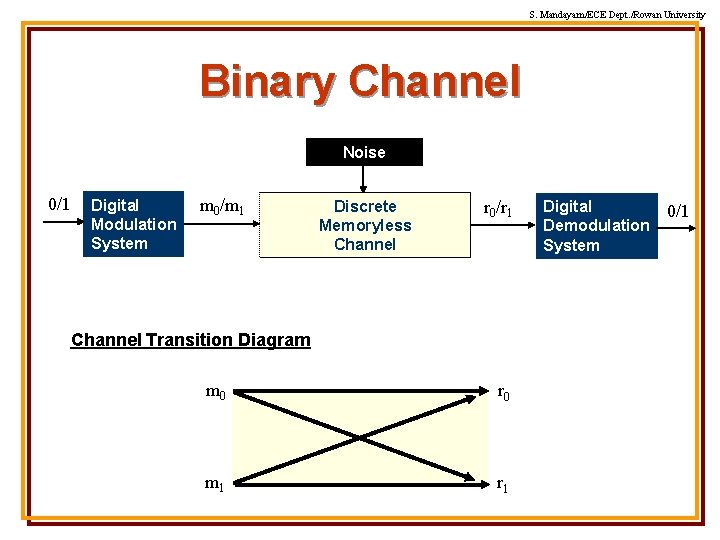 S. Mandayam/ECE Dept./Rowan University

Binary Channel

Noise

0/1

Digital Modulation System

$m_0/m_1$

Discrete Memoryless Channel

$r_0/r_1$

Digital Demodulation System

0/1

Channel Transition Diagram

$m_0$

$r_0$

$m_1$

$r_1$